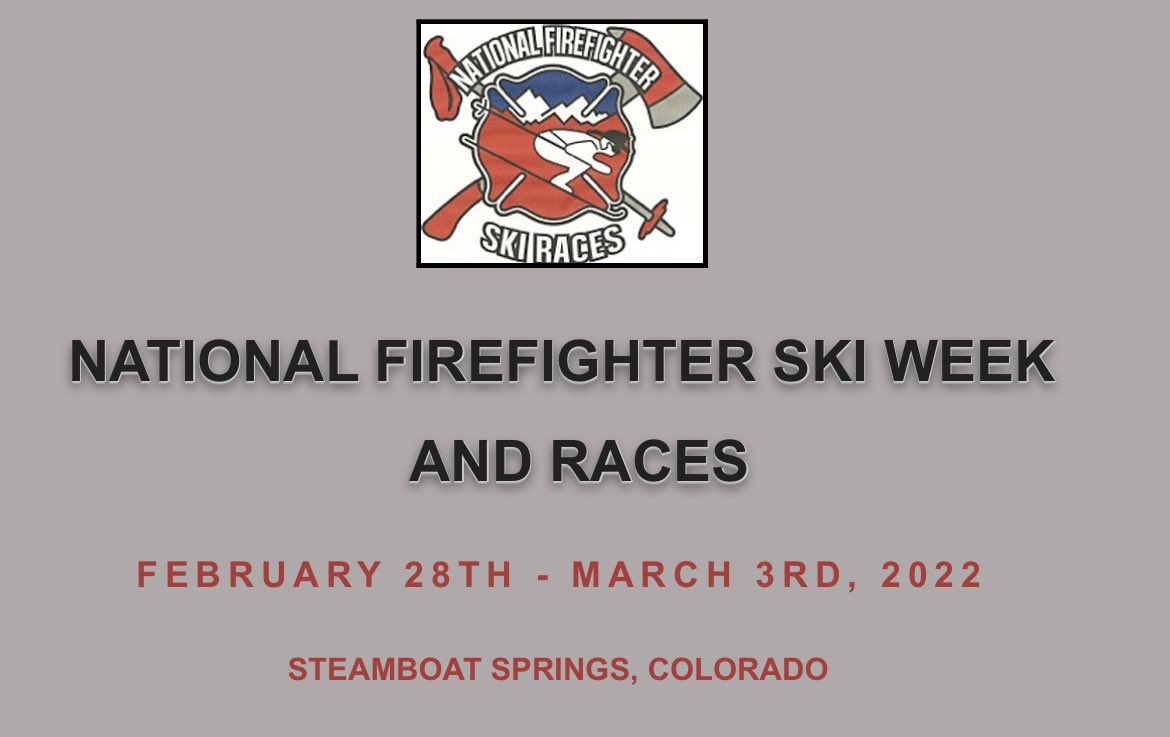 NATIONAL FIREFIGHTER

SKI RACES

NATIONAL FIREFIGHTER SKI WEEK AND RACES

FEBRUARY 28TH - MARCH 3RD, 2022

STEAMBOAT SPRINGS, COLORADO